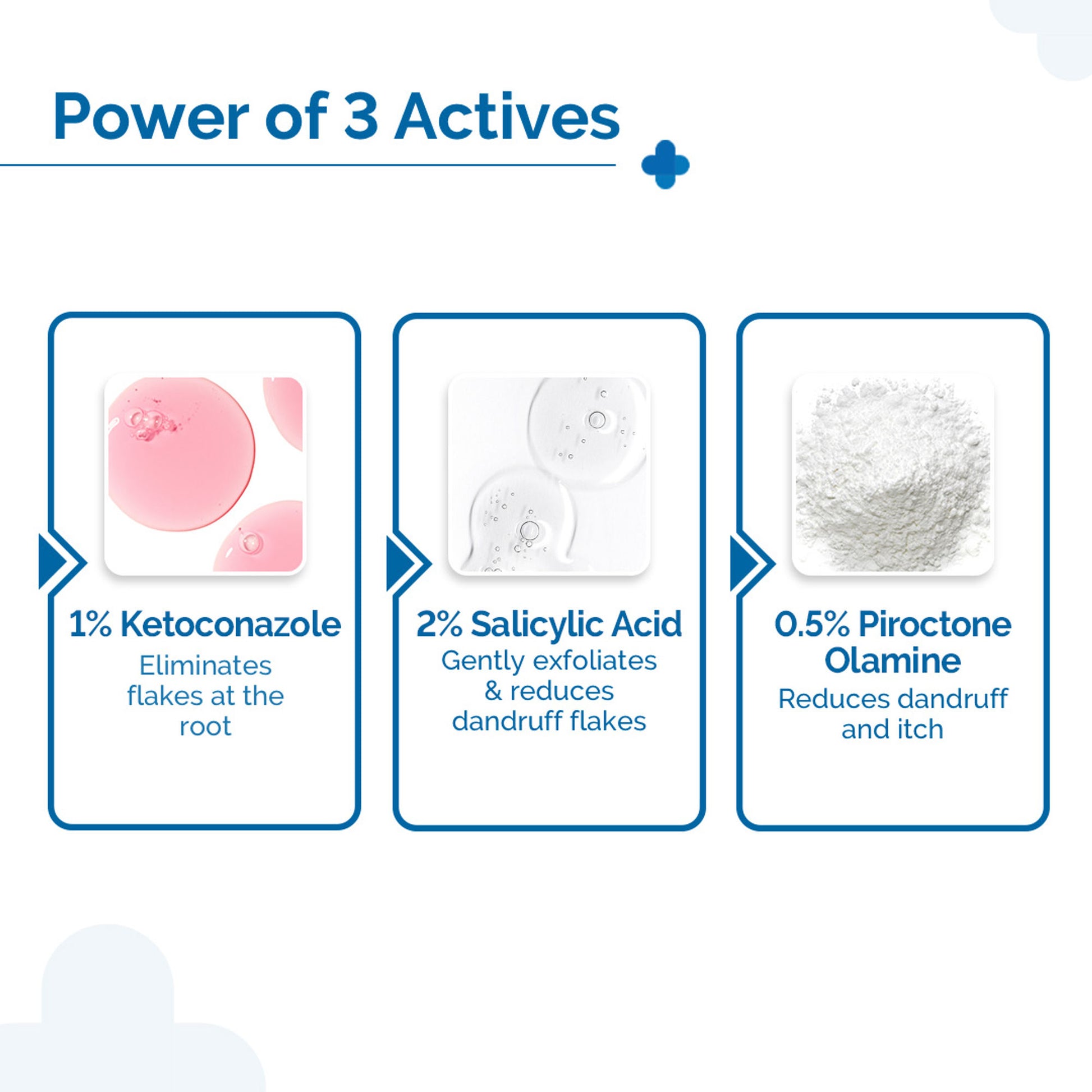 Power of 3 Actives

1% Ketoconazole
Eliminates flakes at the root

2% Salicylic Acid
Gently exfoliates & reduces dandruff flakes

0.5% Piroctone Olamine
Reduces dandruff and itch